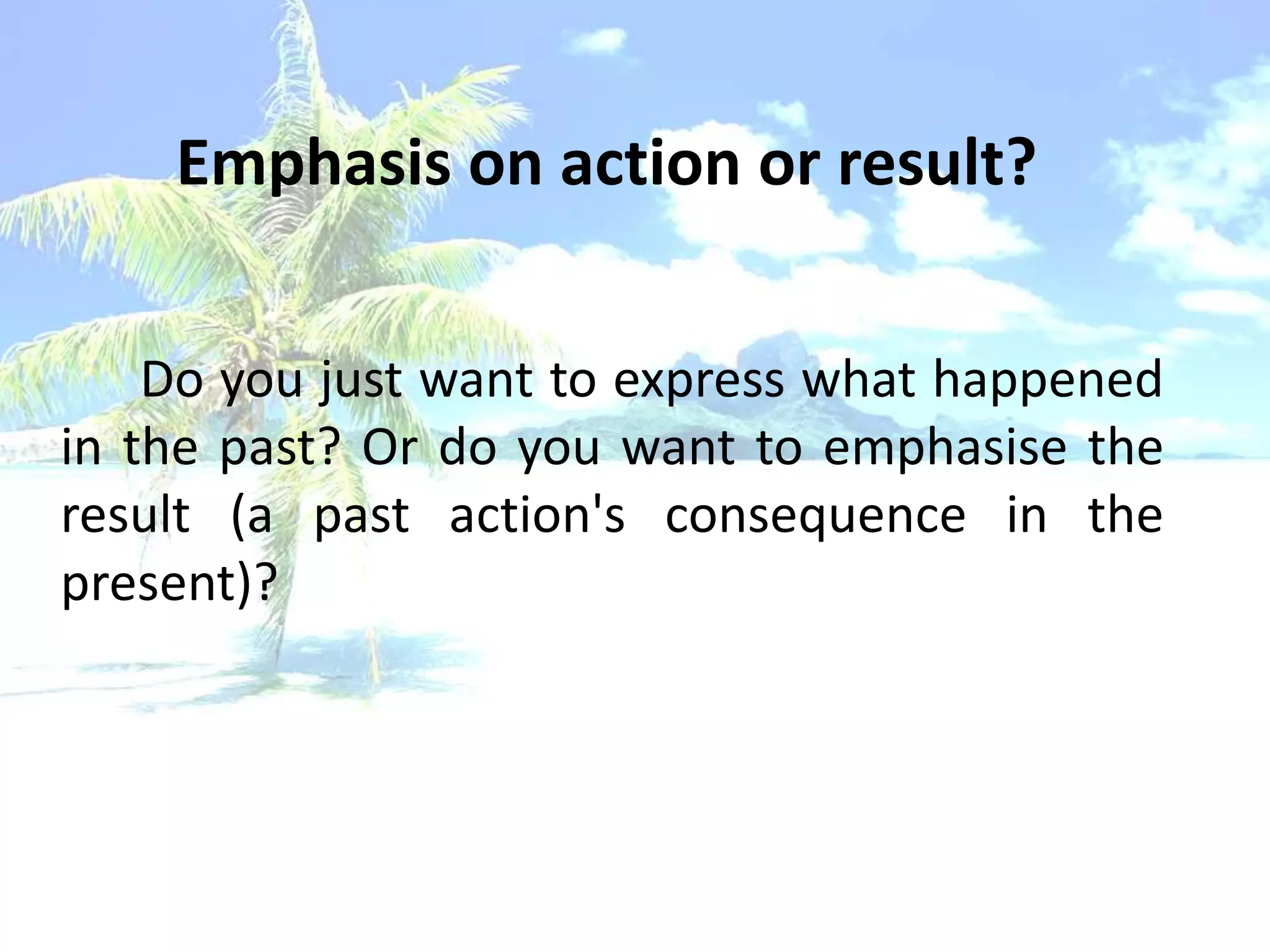 Emphasis on action or result?

Do you just want to express what happened in the past? Or do you want to emphasise the result (a past action's consequence in the present)?